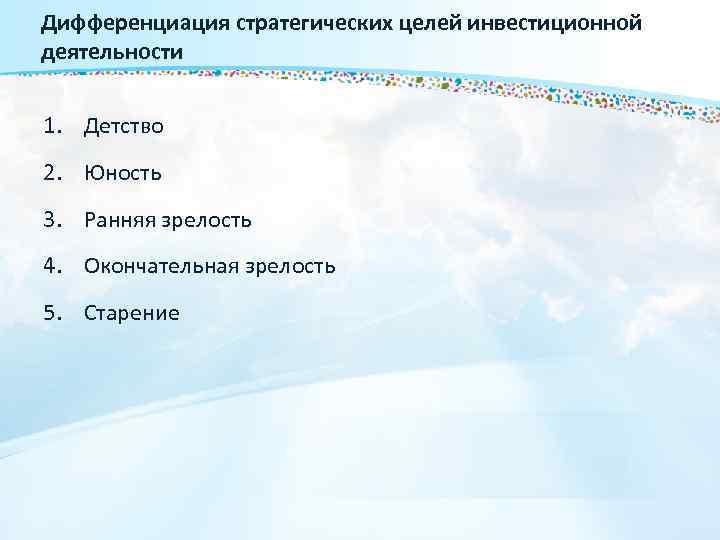 Дифференциация стратегических целей инвестиционной деятельности

1. Детство
2. Юность
3. Ранняя зрелость
4. Окончательная зрелость
5. Старение